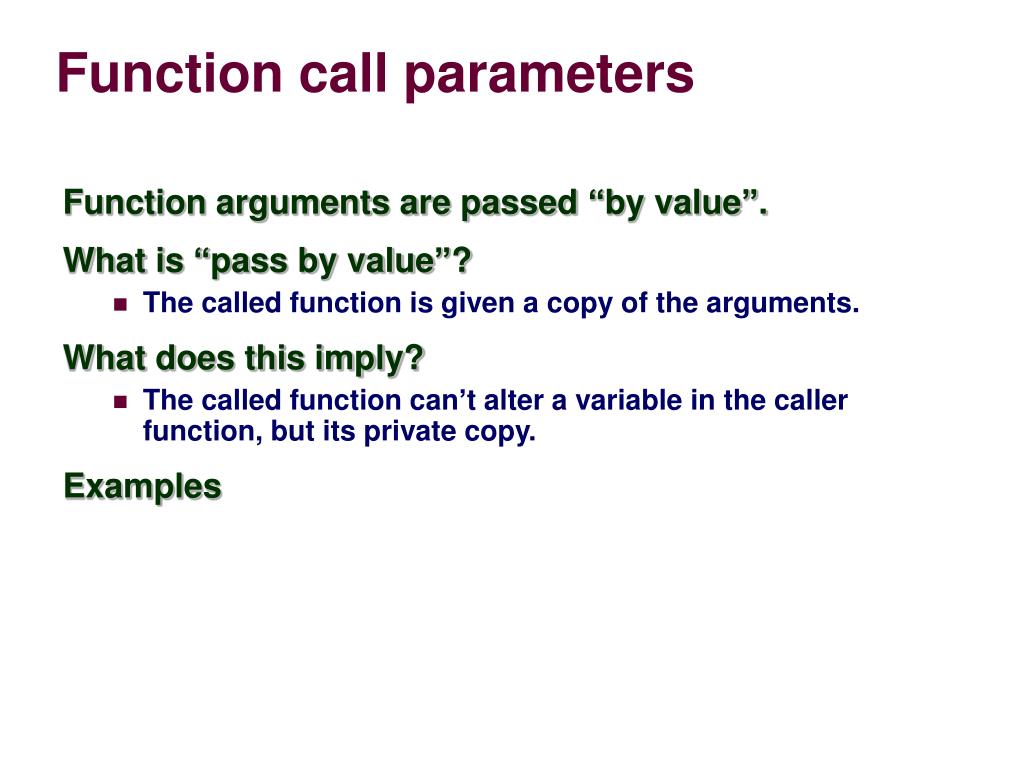 Function call parameters

Function arguments are passed “by value”.

What is “pass by value”?

- The called function is given a copy of the arguments.

What does this imply?

- The called function can’t alter a variable in the caller function, but its private copy.

Examples